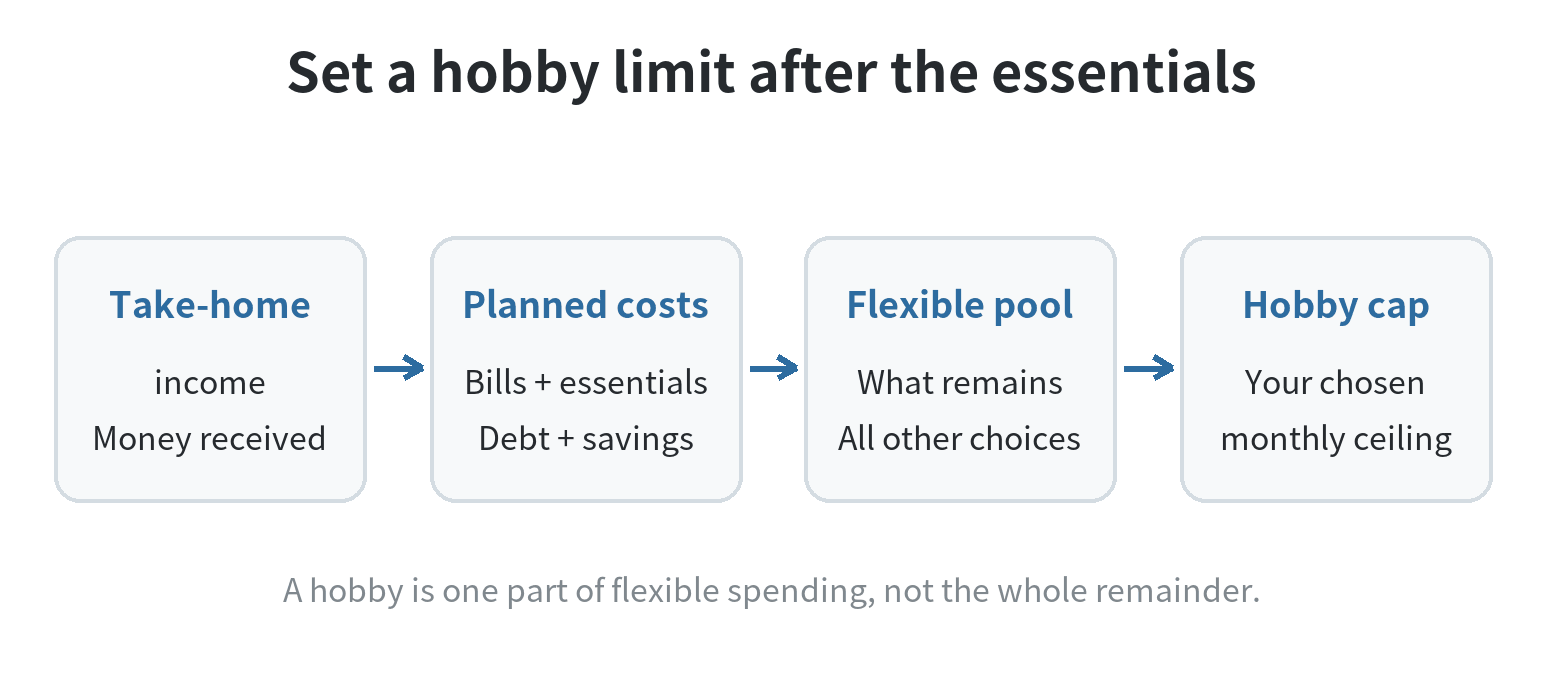 Set a hobby limit after the essentials

Take-home

income
Money received

Planned costs

Bills + essentials
Debt + savings

Flexible pool

What remains
All other choices

Hobby cap

Your chosen
monthly ceiling

A hobby is one part of flexible spending, not the whole remainder.